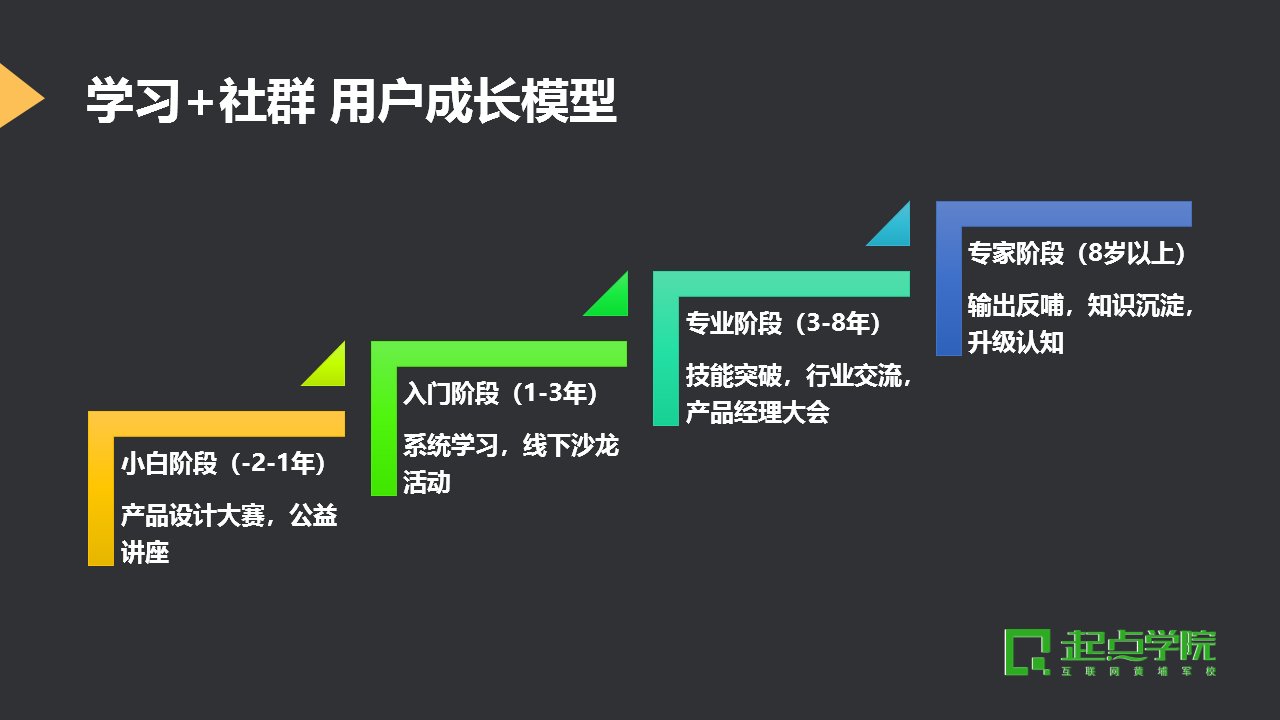 学习+社群 用户成长模型

小白阶段（-2-1年）

产品设计大赛，公益讲座

入门阶段（1-3年）

系统学习，线下沙龙活动

专业阶段（3-8年）

技能突破，行业交流，产品经理大会

专家阶段（8岁以上）

输出反哺，知识沉淀，升级认知

起点学院
互联网黄埔军校